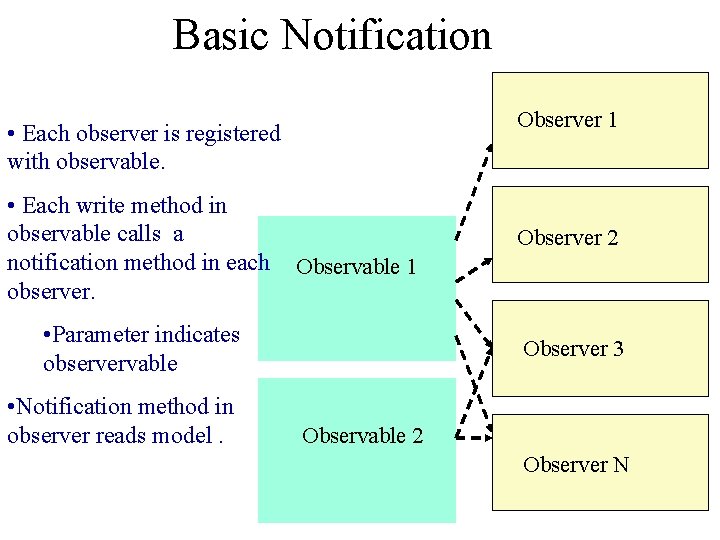 Basic Notification

• Each observer is registered with observable.

• Each write method in observable calls a notification method in each observer.

•Parameter indicates observervable

•Notification method in observer reads model .

Observable 1

Observable 2

Observer 1

Observer 2

Observer 3

Observer N